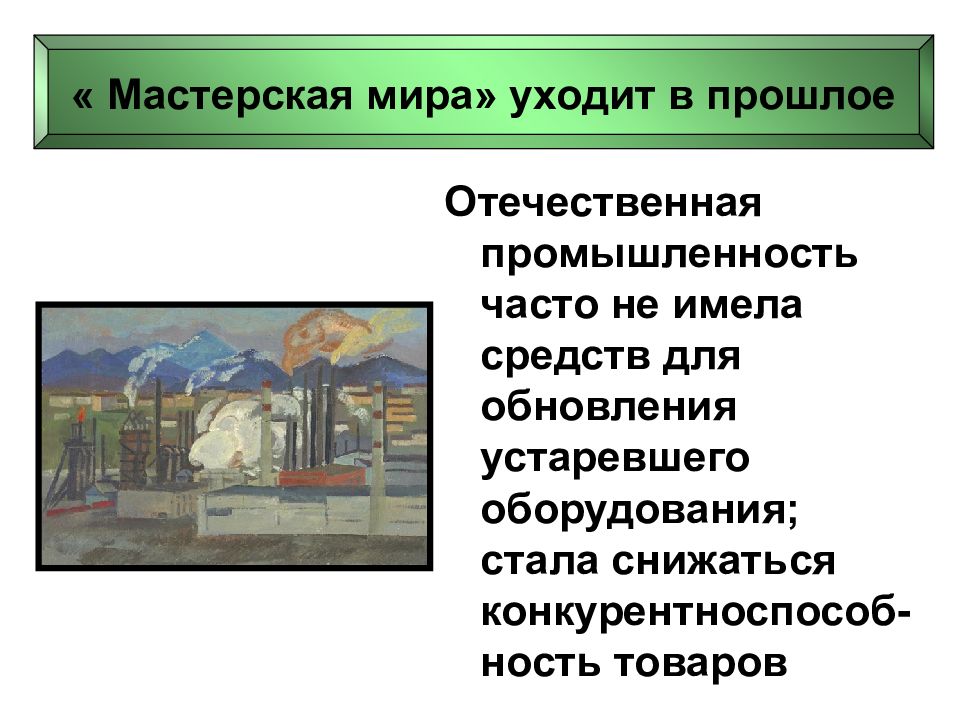 « Мастерская мира» уходит в прошлое

Отечественная промышленность часто не имела средств для обновления устаревшего оборудования; стала снижаться конкурентноспособность товаров